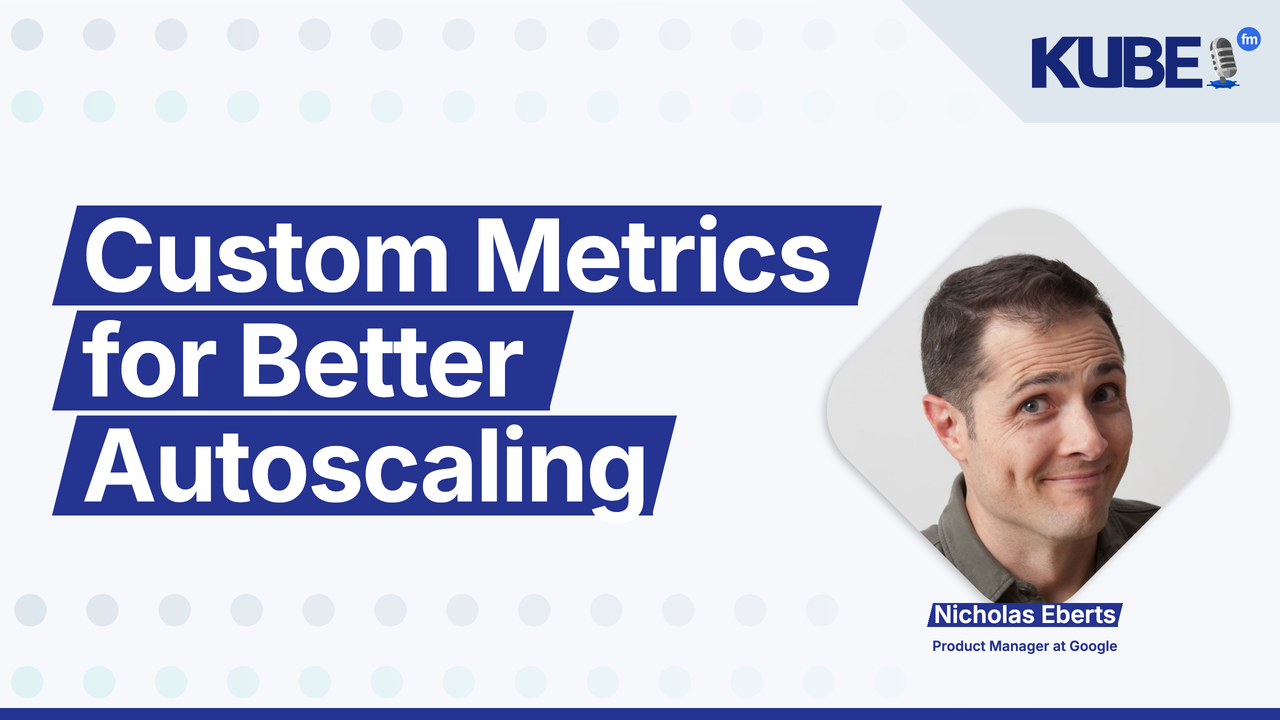 KUBE fm

Custom Metrics for Better Autoscaling

Nicholas Eberts
Product Manager at Google